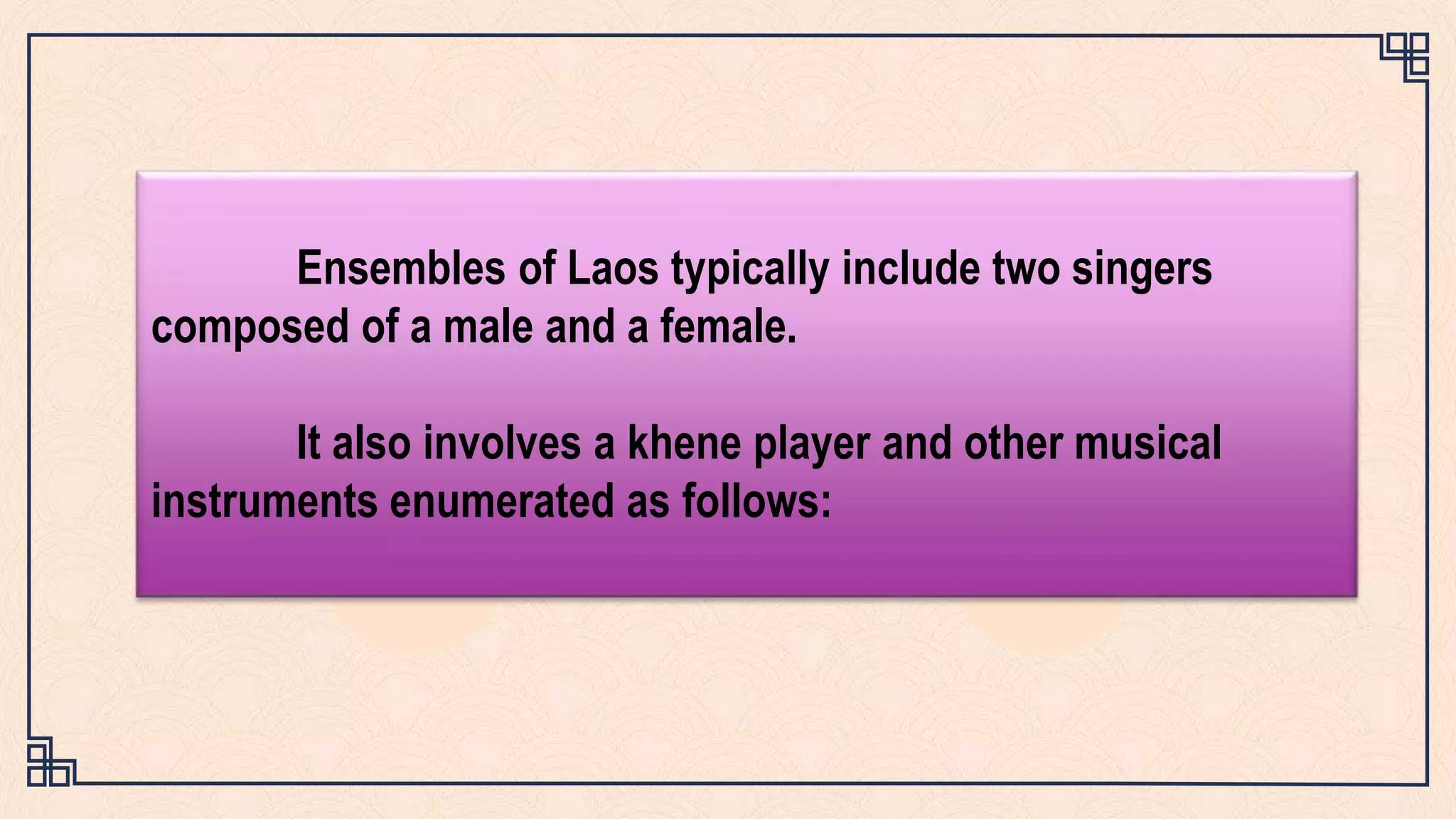 Ensembles of Laos typically include two singers composed of a male and a female.

It also involves a khene player and other musical instruments enumerated as follows: